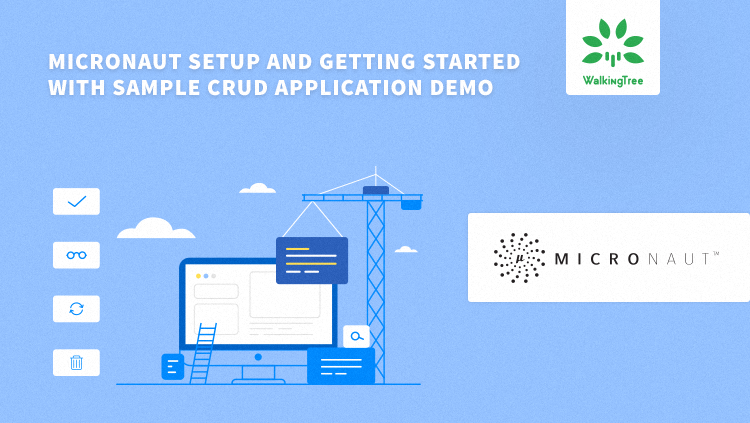 MICRONAUT SETUP AND GETTING STARTED WITH SAMPLE CRUD APPLICATION DEMO

WalkingTree

μ MICRONAUT™